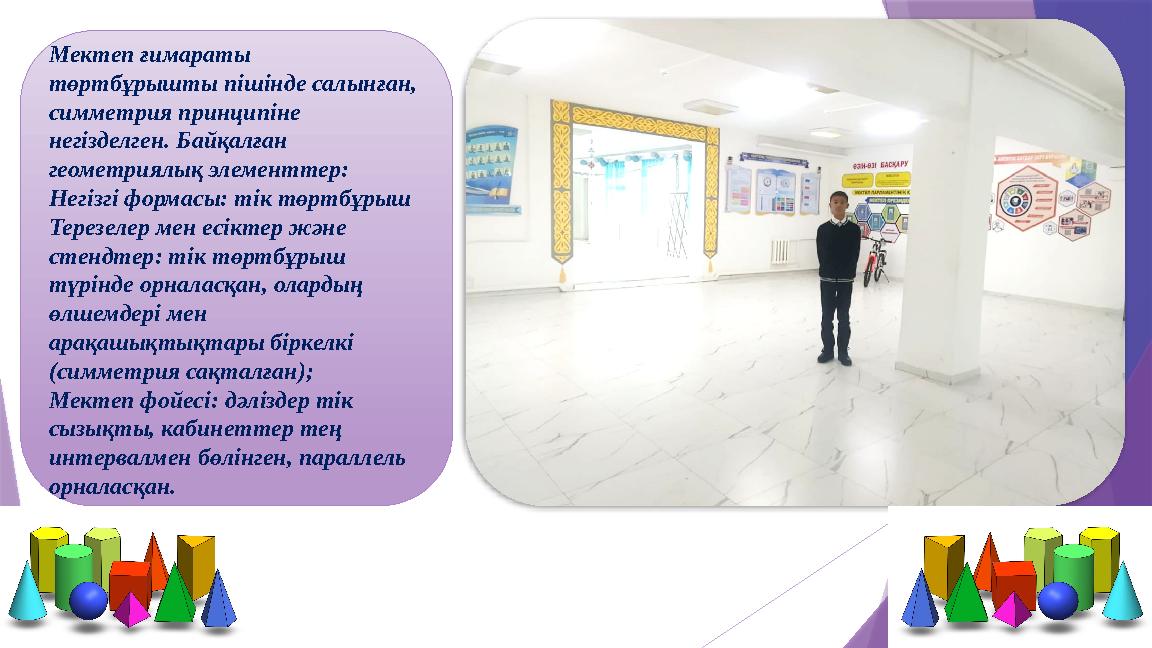 Мектеп ғимараты төртбұрышты пішінде салынған, симметрия принципіне негізделген. Байқалған геометриялық элементтер:
Негізгі формасы: тік төртбұрыш
Терезелер мен есіктер және стендтер: тік төртбұрыш түрінде орналасқан, олардың өлшемдері мен арақашықтықтары біркелкі (симметрия сақталған);
Мектеп фойесі: дәліздер тік сызықты, кабинеттер тең интервалмен бөлінген, параллель орналасқан.

ӨЗІН-ӨЗІ БАСҚАРУ